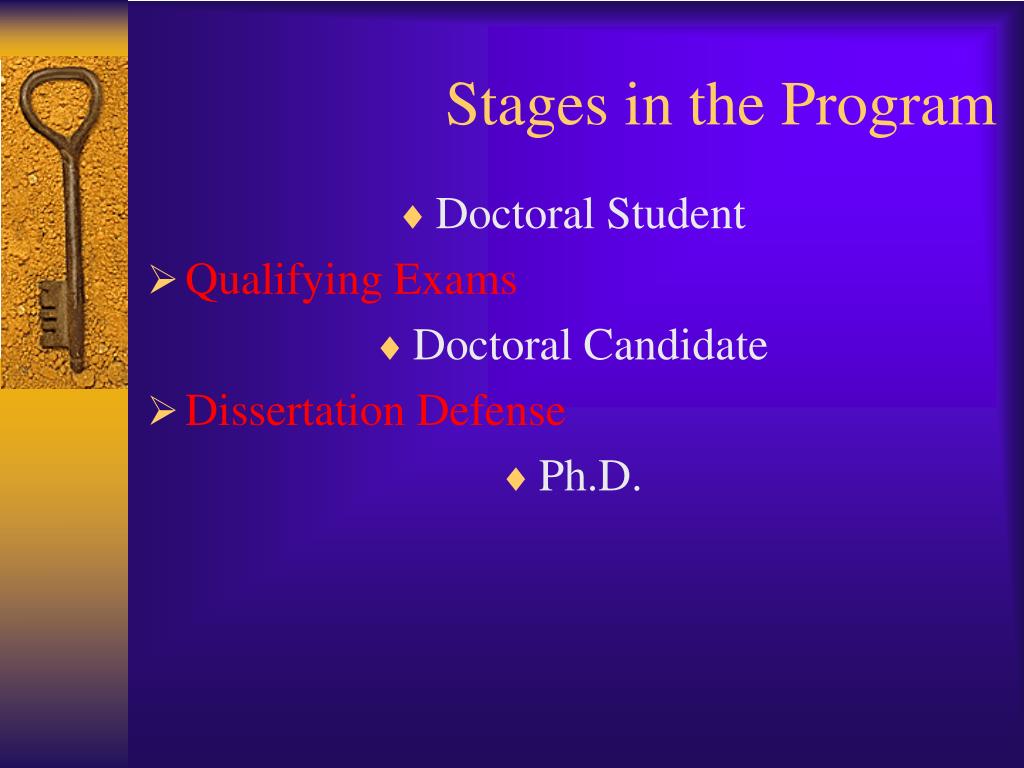 Stages in the Program

♦ Doctoral Student

➢ Qualifying Exams

♦ Doctoral Candidate

➢ Dissertation Defense

♦ Ph.D.